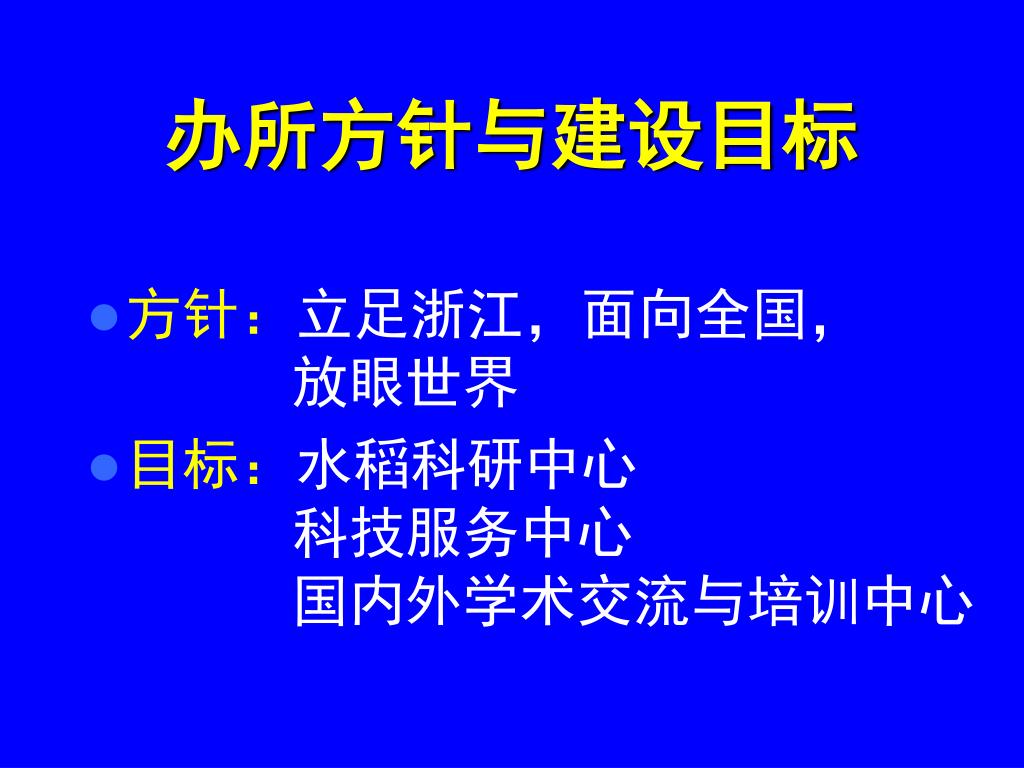 办所方针与建设目标

方针：立足浙江，面向全国，放眼世界

目标：水稻科研中心
科技服务中心
国内外学术交流与培训中心